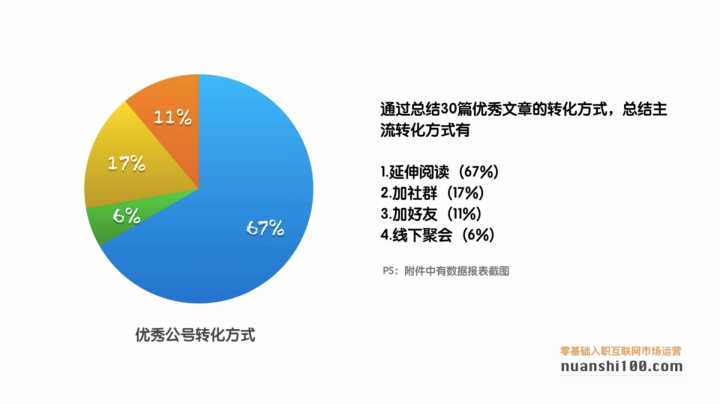 11%

17%

6%

67%

优秀公号转化方式

通过总结30篇优秀文章的转化方式，总结主流转化方式有

1.延伸阅读（67%）
2.加社群（17%）
3.加好友（11%）
4.线下聚会（6%）

PS：附件中有数据报表截图

零基础入职互联网市场运营
nuanshi100.com